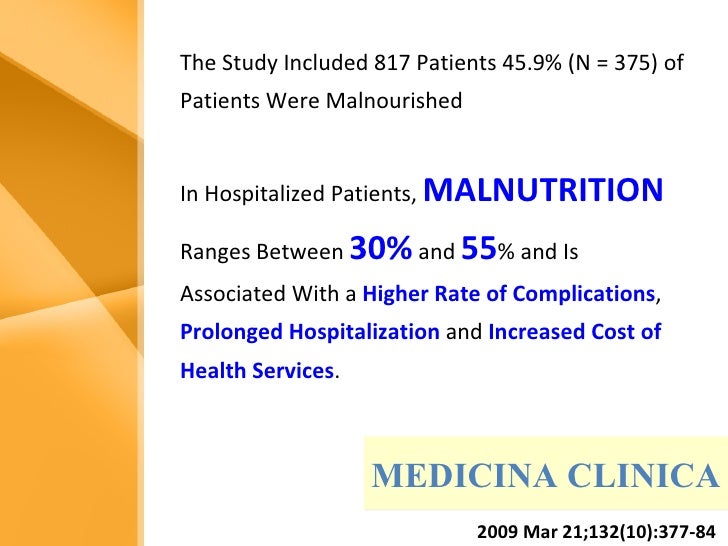 The Study Included 817 Patients 45.9% (N = 375) of Patients Were Malnourished

In Hospitalized Patients, MALNUTRITION Ranges Between 30% and 55% and Is Associated With a Higher Rate of Complications, Prolonged Hospitalization and Increased Cost of Health Services.

MEDICINA CLINICA

2009 Mar 21;132(10):377-84